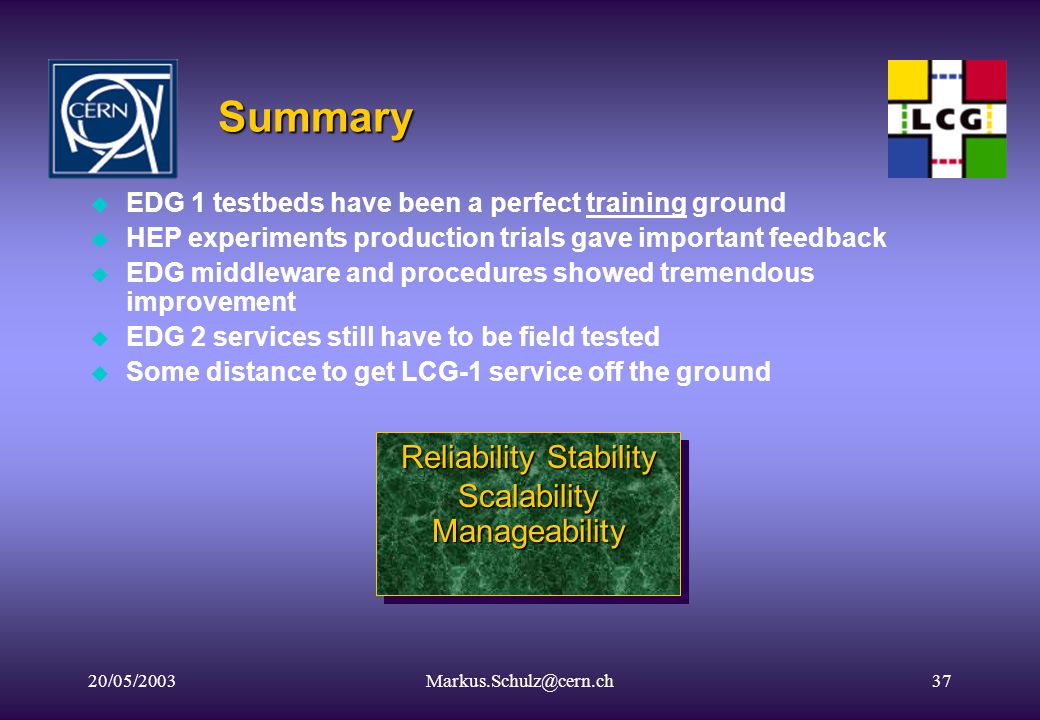 CERN

Summary

LCG

EDG 1 testbeds have been a perfect training ground
HEP experiments production trials gave important feedback
EDG middleware and procedures showed tremendous improvement
EDG 2 services still have to be field tested
Some distance to get LCG-1 service off the ground

Reliability Stability
Scalability
Manageability

20/05/2003 Markus.Schulz@cern.ch 37